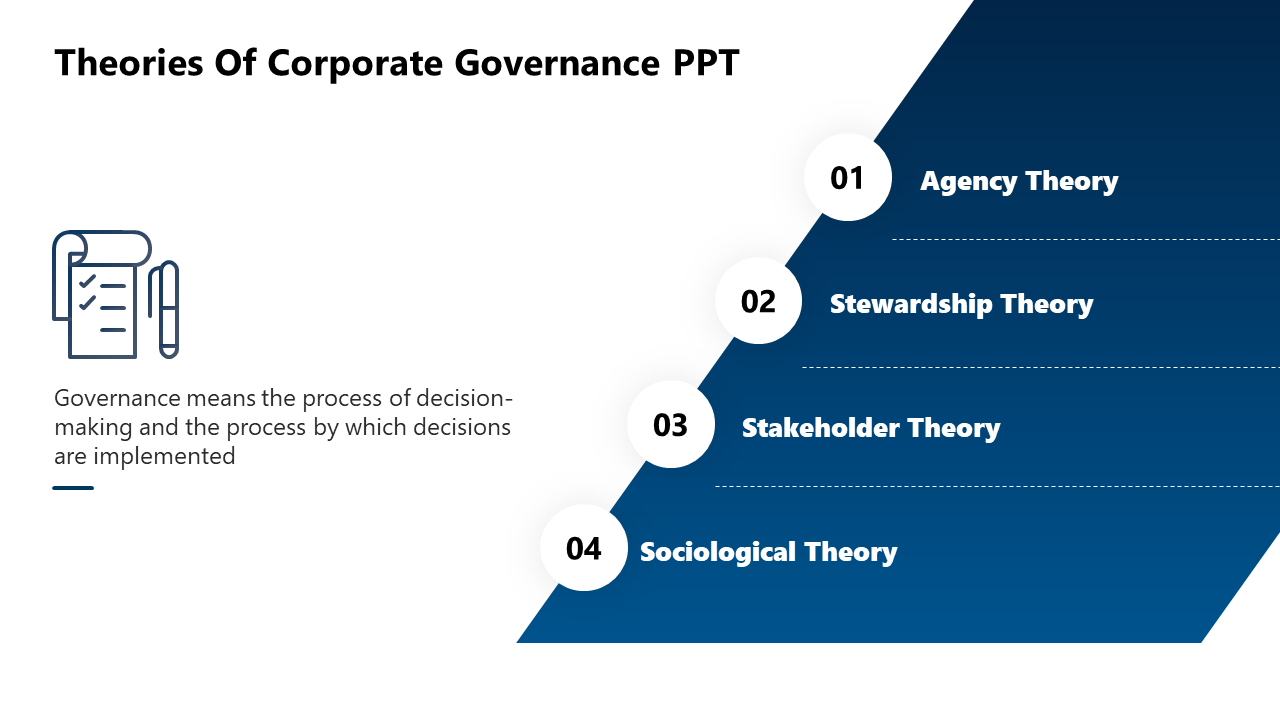 Theories Of Corporate Governance PPT

Governance means the process of decision-making and the process by which decisions are implemented

01 Agency Theory

02 Stewardship Theory

03 Stakeholder Theory

04 Sociological Theory